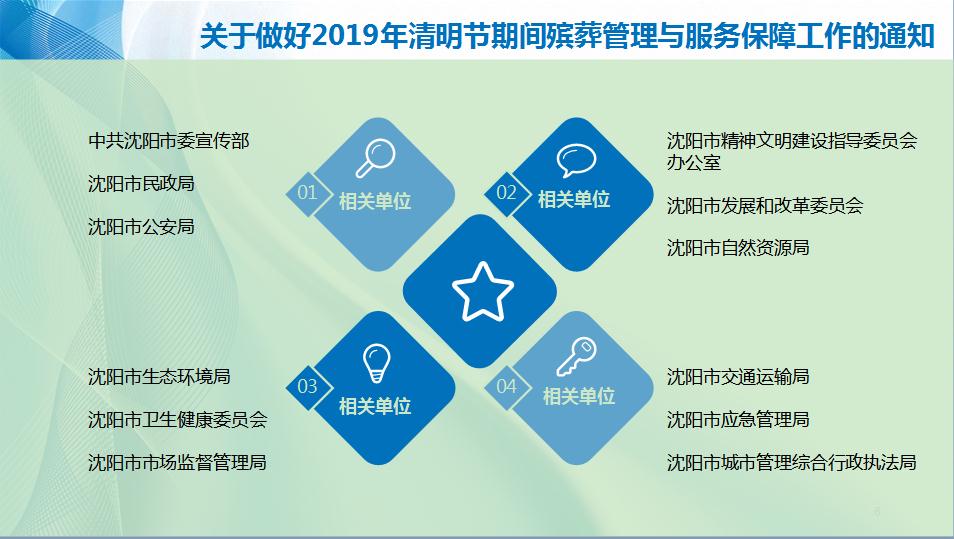 关于做好2019年清明节期间殡葬管理与服务保障工作的通知

中共沈阳市委宣传部

沈阳市民政局

沈阳市公安局

01 相关单位

02 相关单位

沈阳市精神文明建设指导委员会办公室

沈阳市发展和改革委员会

沈阳市自然资源局

沈阳市生态环境局

沈阳市卫生健康委员会

沈阳市市场监督管理局

03 相关单位

04 相关单位

沈阳市交通运输局

沈阳市应急管理局

沈阳市城市管理综合行政执法局

8